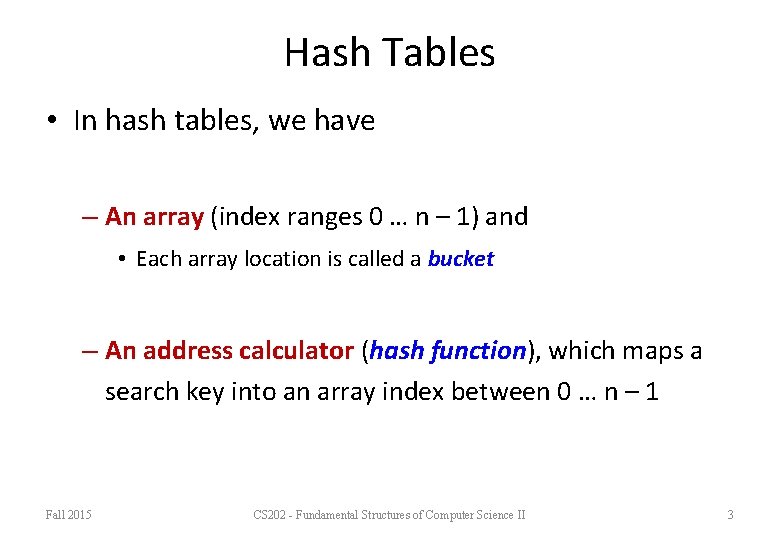 Hash Tables

• In hash tables, we have

– An array (index ranges 0 … n – 1) and

• Each array location is called a bucket

– An address calculator (hash function), which maps a search key into an array index between 0 … n – 1

Fall 2015

CS202 - Fundamental Structures of Computer Science II

3